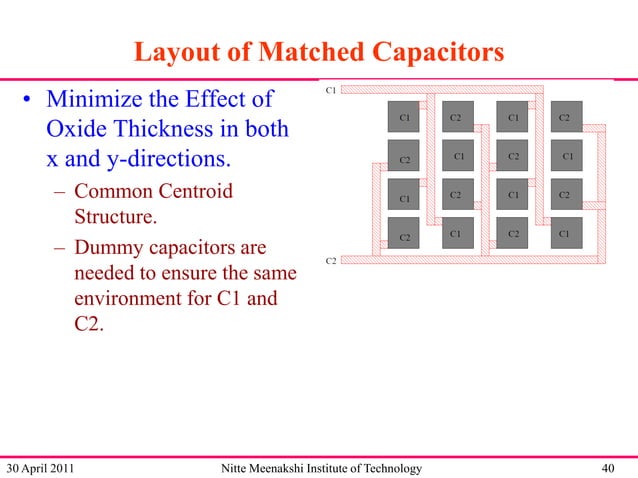 Layout of Matched Capacitors

• Minimize the Effect of Oxide Thickness in both x and y-directions.

– Common Centroid Structure.

– Dummy capacitors are needed to ensure the same environment for C1 and C2.

C1

C1 C2 C1 C2
C2 C1 C2 C1
C1 C2 C1 C2
C2 C1 C2 C1

C2

30 April 2011 Nitte Meenakshi Institute of Technology 40